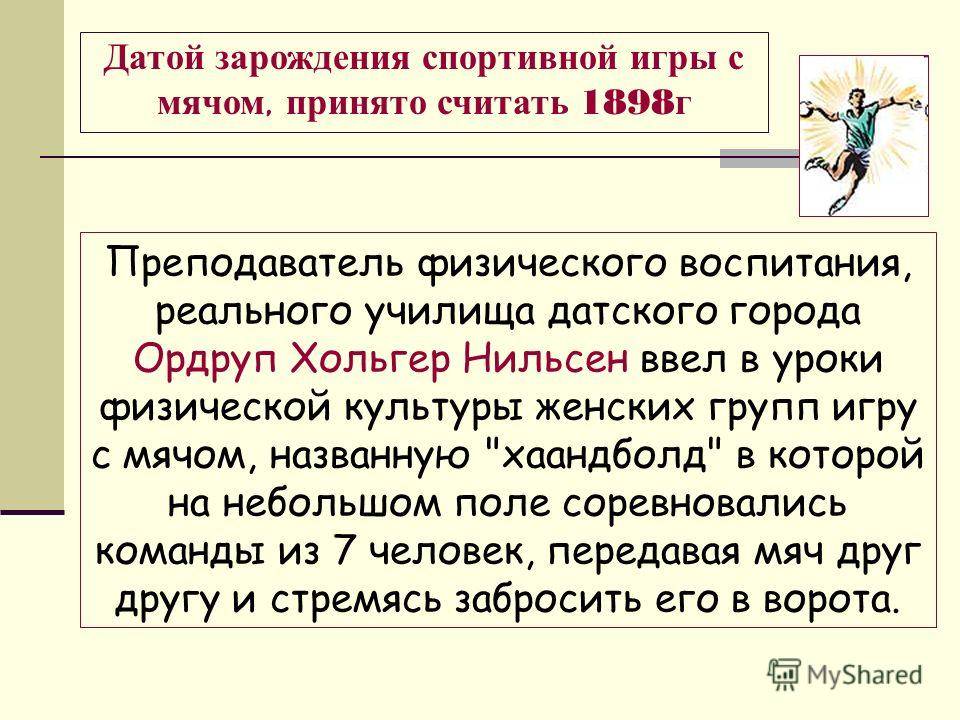 Датой зарождения спортивной игры с мячом, принято считать 1898г

Преподаватель физического воспитания, реального училища датского города Ордруп Хольгер Нильсен ввел в уроки физической культуры женских групп игру с мячом, названную "хаандболд" в которой на небольшом поле соревновались команды из 7 человек, передавая мяч друг другу и стремясь забросить его в ворота.

MyShared